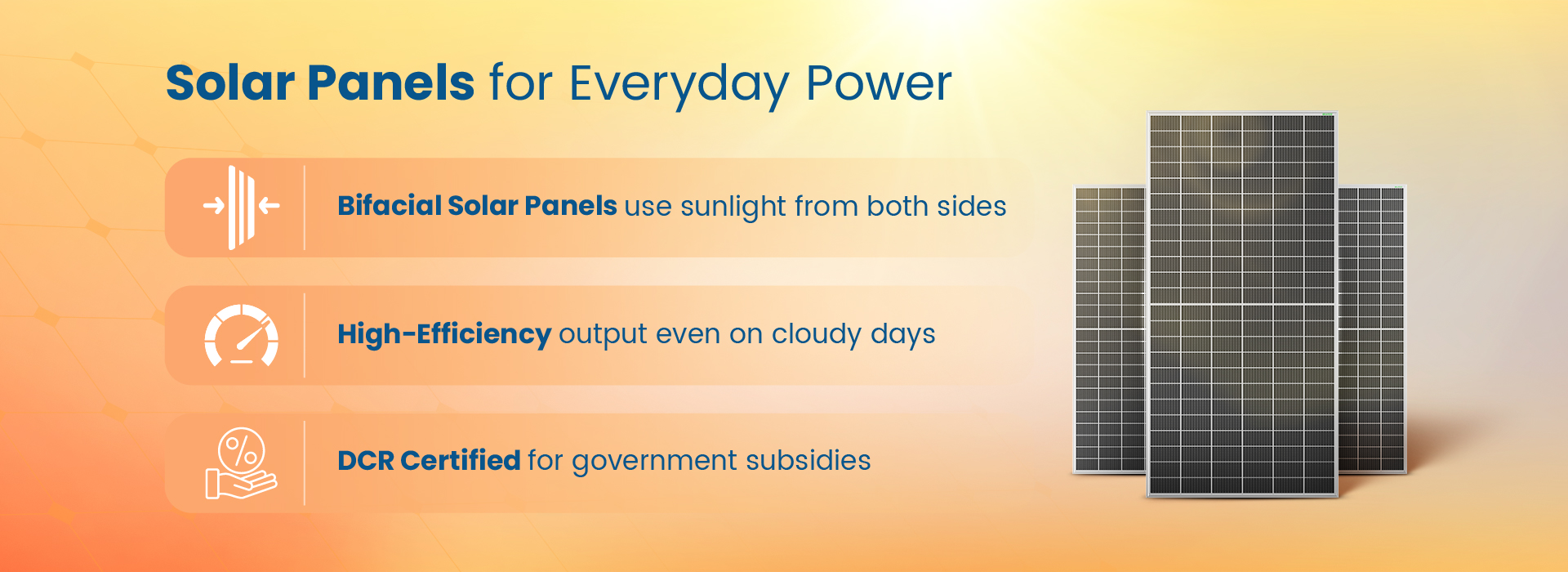 Solar Panels for Everyday Power

Bifacial Solar Panels use sunlight from both sides

High-Efficiency output even on cloudy days

DCR Certified for government subsidies